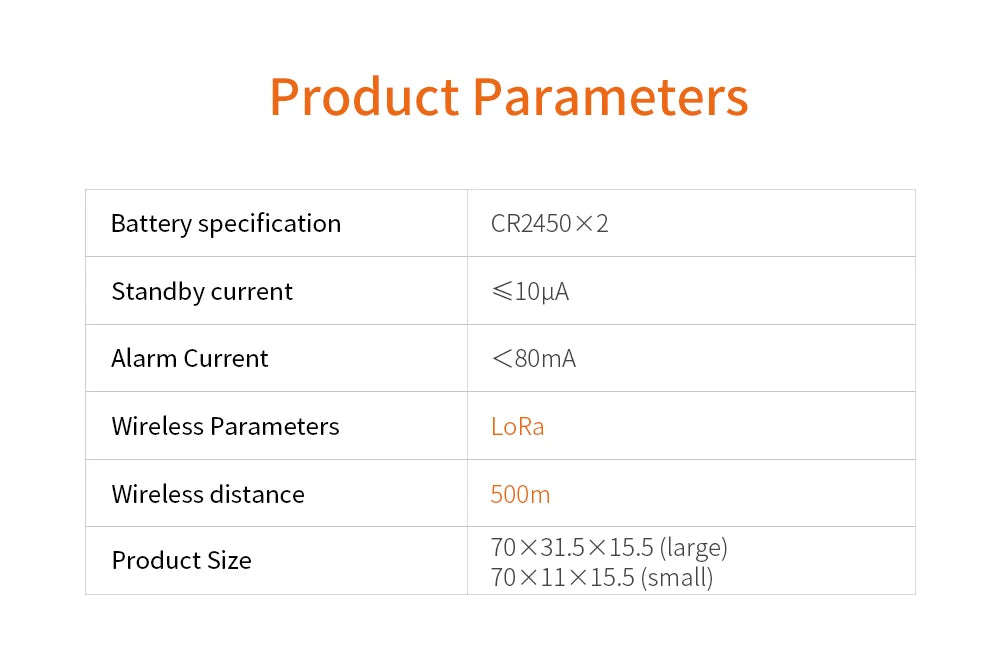 Product Parameters

| Battery specification | CR2450×2 |
|---|---|
| Standby current | ≤10μA |
| Alarm Current | <80mA |
| Wireless Parameters | LoRa |
| Wireless distance | 500m |
| Product Size | 70×31.5×15.5 (large) 70×11×15.5 (small) |